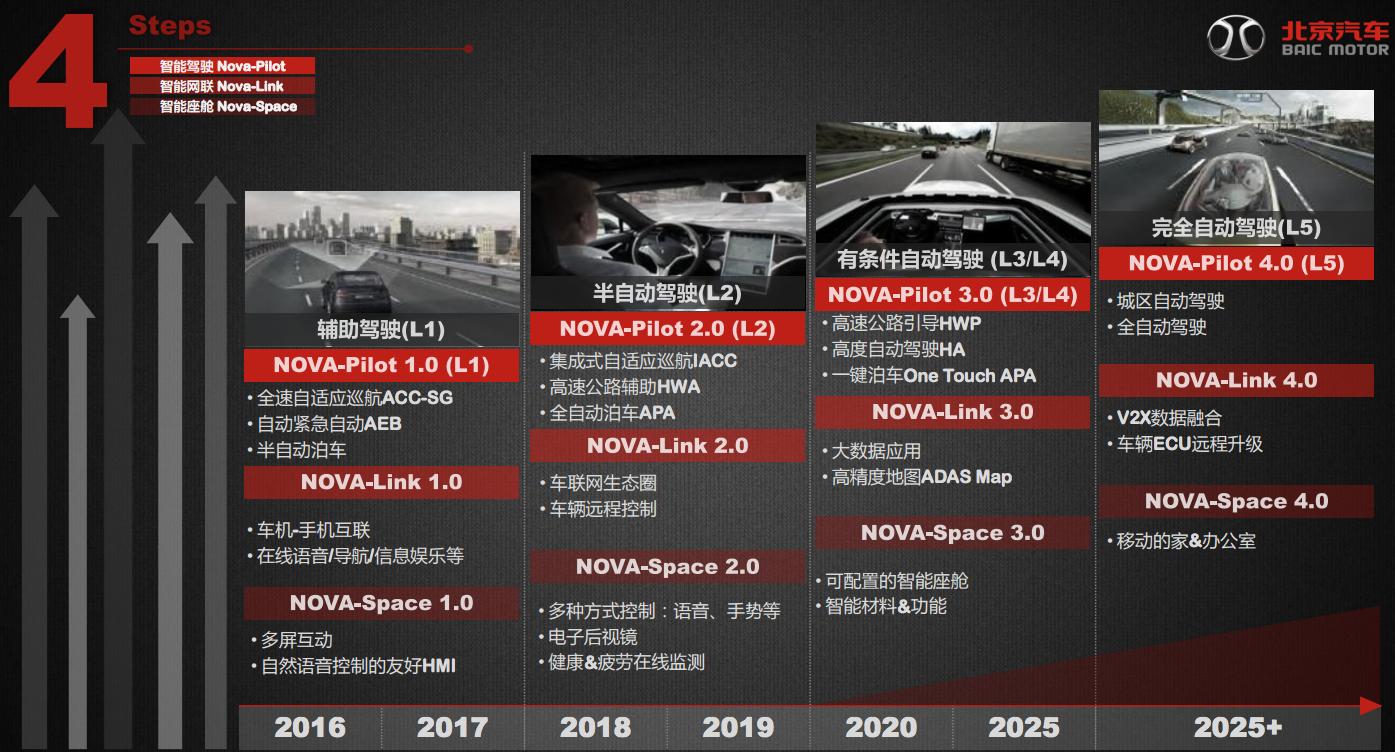 4 Steps

智能驾驶 Nova-Pilot
智能网联 Nova-Link
智能座舱 Nova-Space

北京汽车
BAIC MOTOR

辅助驾驶(L1)
NOVA-Pilot 1.0 (L1)
• 全速自适应巡航ACC-SG
• 自动紧急自动AEB
• 半自动泊车
NOVA-Link 1.0
• 车机-手机互联
• 在线语音/导航/信息娱乐等
NOVA-Space 1.0
• 多屏互动
• 自然语音控制的友好HMI

半自动驾驶(L2)
NOVA-Pilot 2.0 (L2)
• 集成式自适应巡航IACC
• 高速公路辅助HWA
• 全自动泊车APA
NOVA-Link 2.0
• 车联网生态圈
• 车辆远程控制
NOVA-Space 2.0
• 多种方式控制：语音、手势等
• 电子后视镜
• 健康&疲劳在线监测

有条件自动驾驶 (L3/L4)
NOVA-Pilot 3.0 (L3/L4)
• 高速公路引导HWP
• 高度自动驾驶HA
• 一键泊车One Touch APA
NOVA-Link 3.0
• 大数据应用
• 高精度地图ADAS Map
NOVA-Space 3.0
• 可配置的智能座舱
• 智能材料&功能

完全自动驾驶(L5)
NOVA-Pilot 4.0 (L5)
• 城区自动驾驶
• 全自动驾驶
NOVA-Link 4.0
• V2X数据融合
• 车辆ECU远程升级
NOVA-Space 4.0
• 移动的家&办公室

2016 2017 2018 2019 2020 2025 2025+